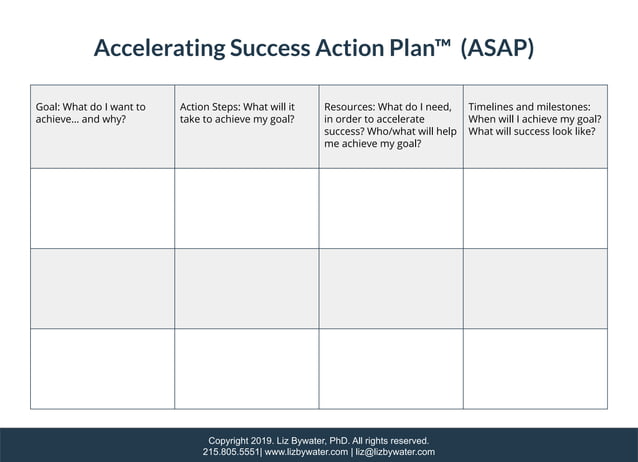 Accelerating Success Action Plan™ (ASAP)

| Goal: What do I want to achieve... and why? | Action Steps: What will it take to achieve my goal? | Resources: What do I need, in order to accelerate success? Who/what will help me achieve my goal? | Timelines and milestones: When will I achieve my goal? What will success look like? |
|---|---|---|---|
| | | | |
| | | | |
| | | | |

Copyright 2019. Liz Bywater, PhD. All rights reserved.
215.805.5551| www.lizbywater.com | liz@lizbywater.com